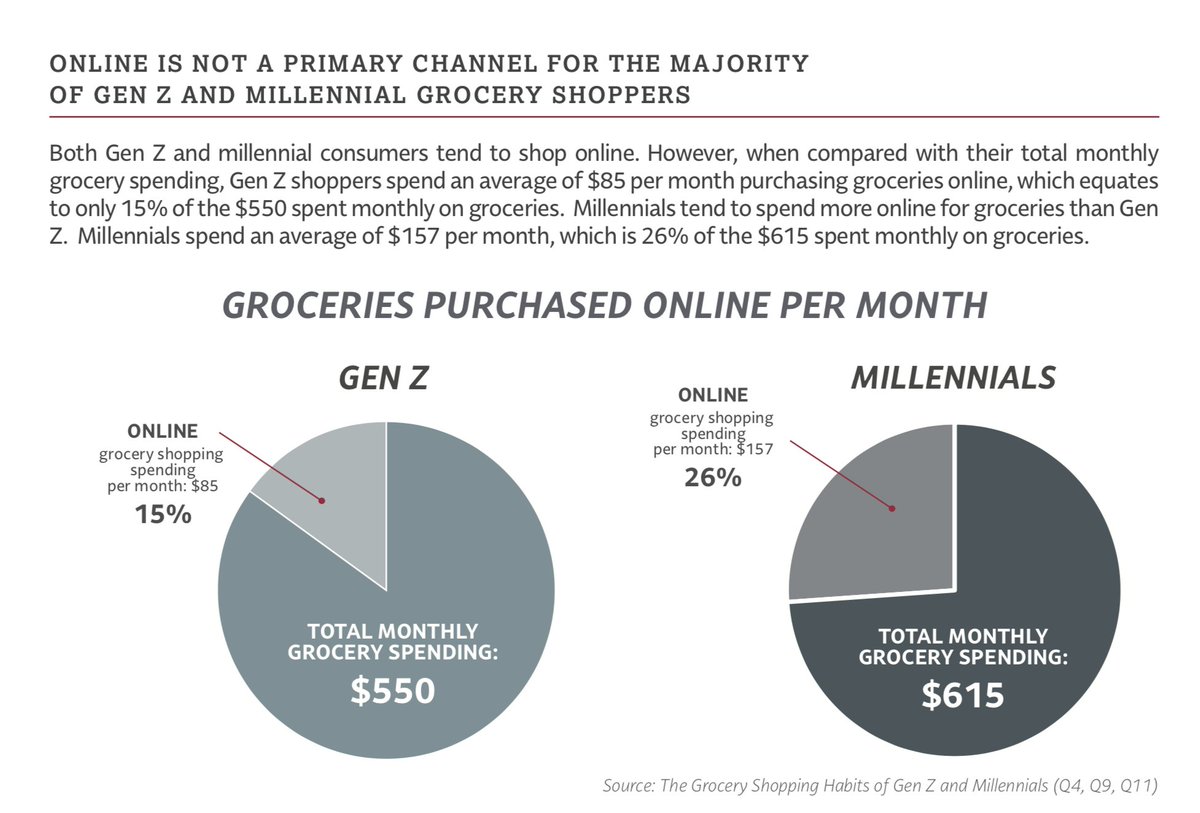 ONLINE IS NOT A PRIMARY CHANNEL FOR THE MAJORITY OF GEN Z AND MILLENNIAL GROCERY SHOPPERS

Both Gen Z and millennial consumers tend to shop online. However, when compared with their total monthly grocery spending, Gen Z shoppers spend an average of \$85 per month purchasing groceries online, which equates to only 15% of the \$550 spent monthly on groceries. Millennials tend to spend more online for groceries than Gen Z. Millennials spend an average of \$157 per month, which is 26% of the \$615 spent monthly on groceries.

GROCERIES PURCHASED ONLINE PER MONTH

GEN Z

ONLINE
grocery shopping spending per month: \$85
15%

TOTAL MONTHLY GROCERY SPENDING:
\$550

MILLENNIALS

ONLINE
grocery shopping spending per month: \$157
26%

TOTAL MONTHLY GROCERY SPENDING:
\$615

Source: The Grocery Shopping Habits of Gen Z and Millennials (Q4, Q9, Q11)